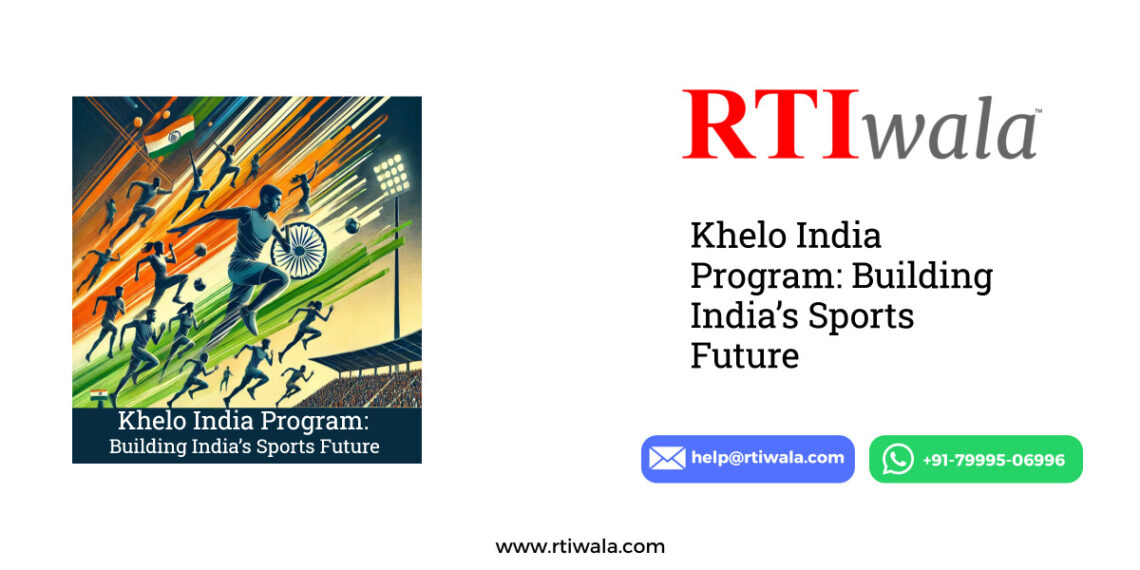 Khelo India Program:
Building India's Sports Future

RTIwala™

Khelo India Program: Building India's Sports Future

help@rtiwala.com

+91-79995-06996

www.rtiwala.com